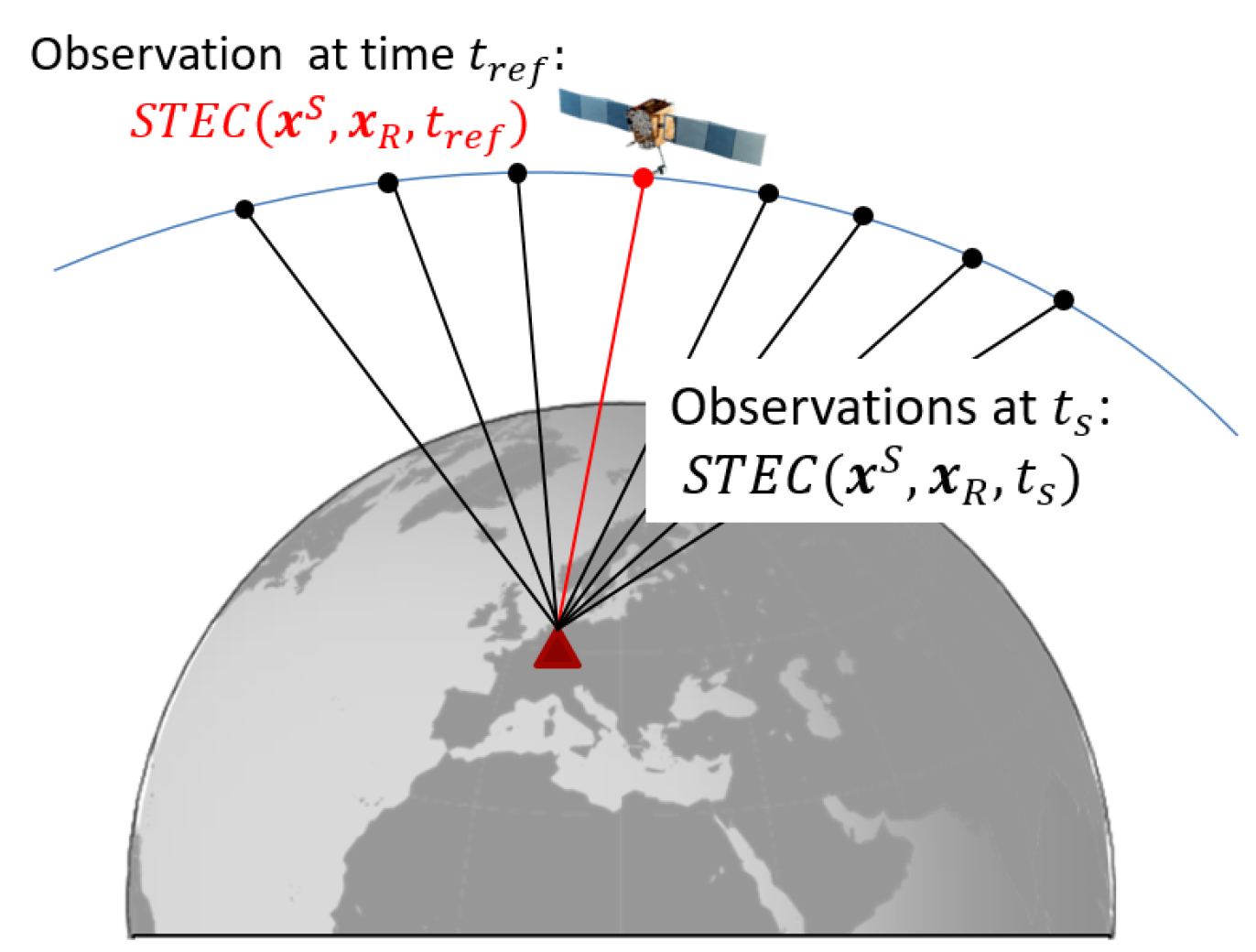 Observation at time $t_{ref}$:
$STEC(\boldsymbol{x}^S, \boldsymbol{x}_R, t_{ref})$

Observations at $t_s$:
$STEC(\boldsymbol{x}^S, \boldsymbol{x}_R, t_s)$